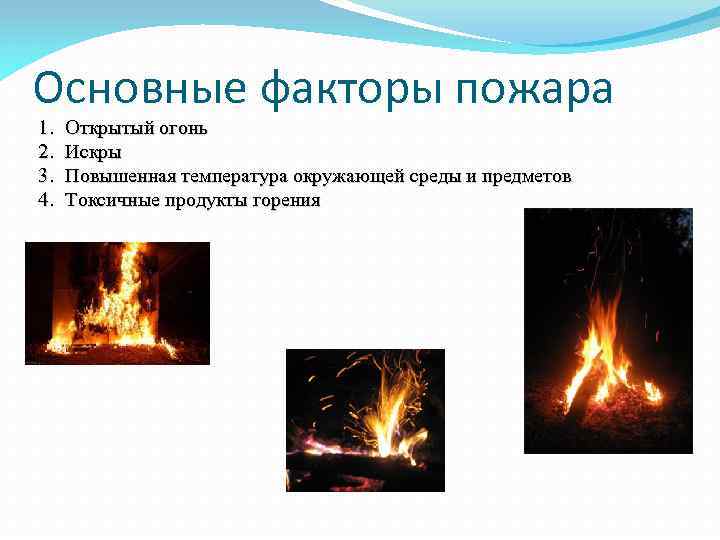 Основные факторы пожара

1. Открытый огонь
2. Искры
3. Повышенная температура окружающей среды и предметов
4. Токсичные продукты горения